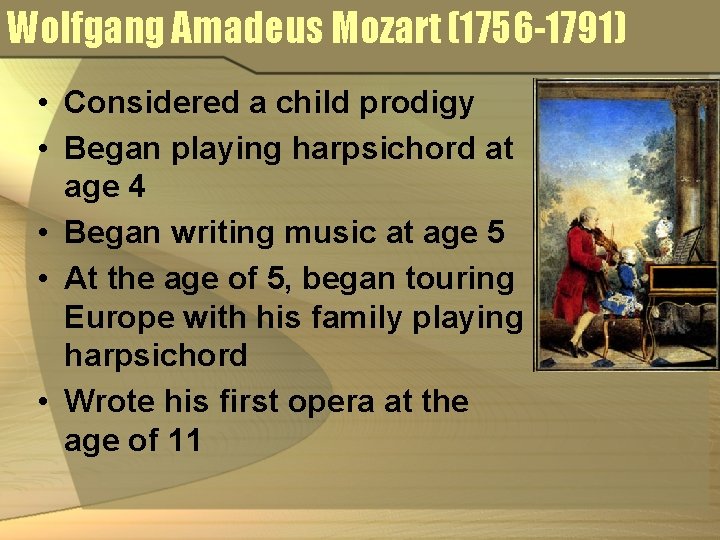 Wolfgang Amadeus Mozart (1756-1791)

• Considered a child prodigy
• Began playing harpsichord at age 4
• Began writing music at age 5
• At the age of 5, began touring Europe with his family playing harpsichord
• Wrote his first opera at the age of 11